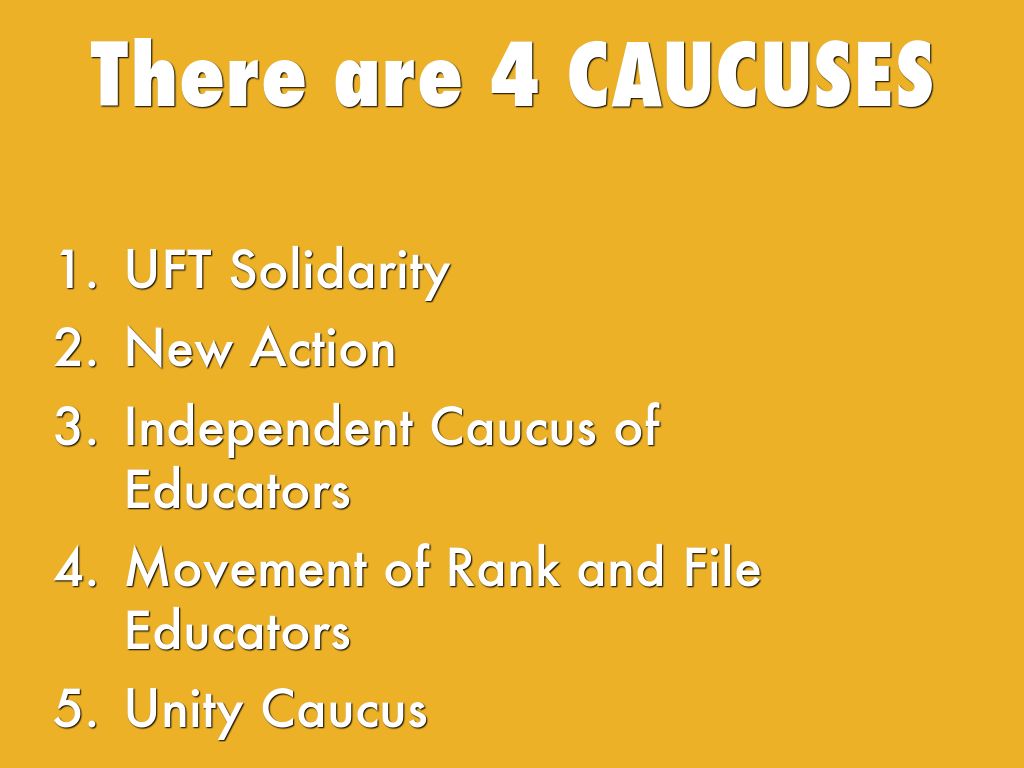 There are 4 CAUCUSES

1. UFT Solidarity
2. New Action
3. Independent Caucus of Educators
4. Movement of Rank and File Educators
5. Unity Caucus